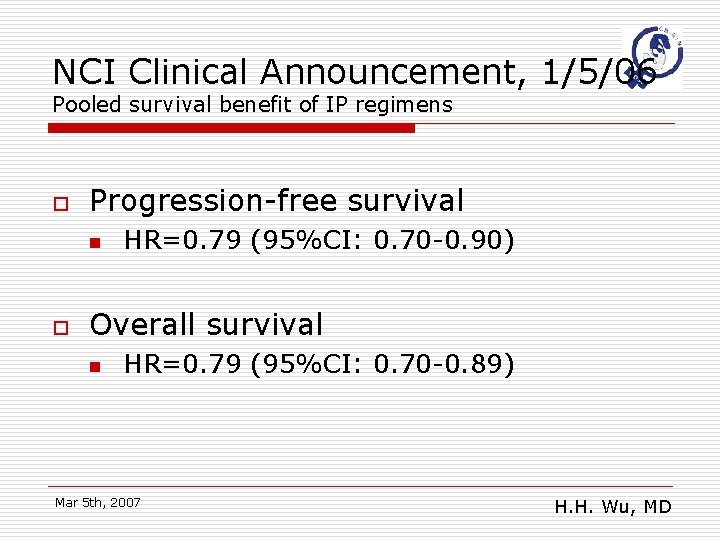 NCI Clinical Announcement, 1/5/06
Pooled survival benefit of IP regimens

Progression-free survival
HR=0.79 (95%CI: 0.70-0.90)

Overall survival
HR=0.79 (95%CI: 0.70-0.89)

Mar 5th, 2007

H.H. Wu, MD